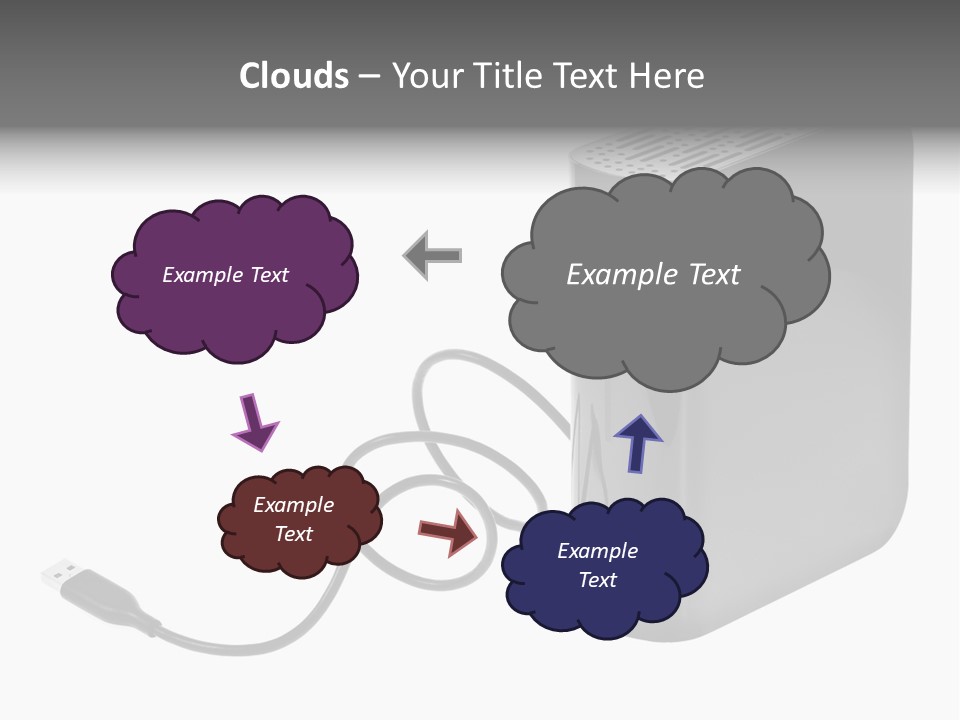 Clouds – Your Title Text Here

Example Text

Example Text

Example Text

Example Text